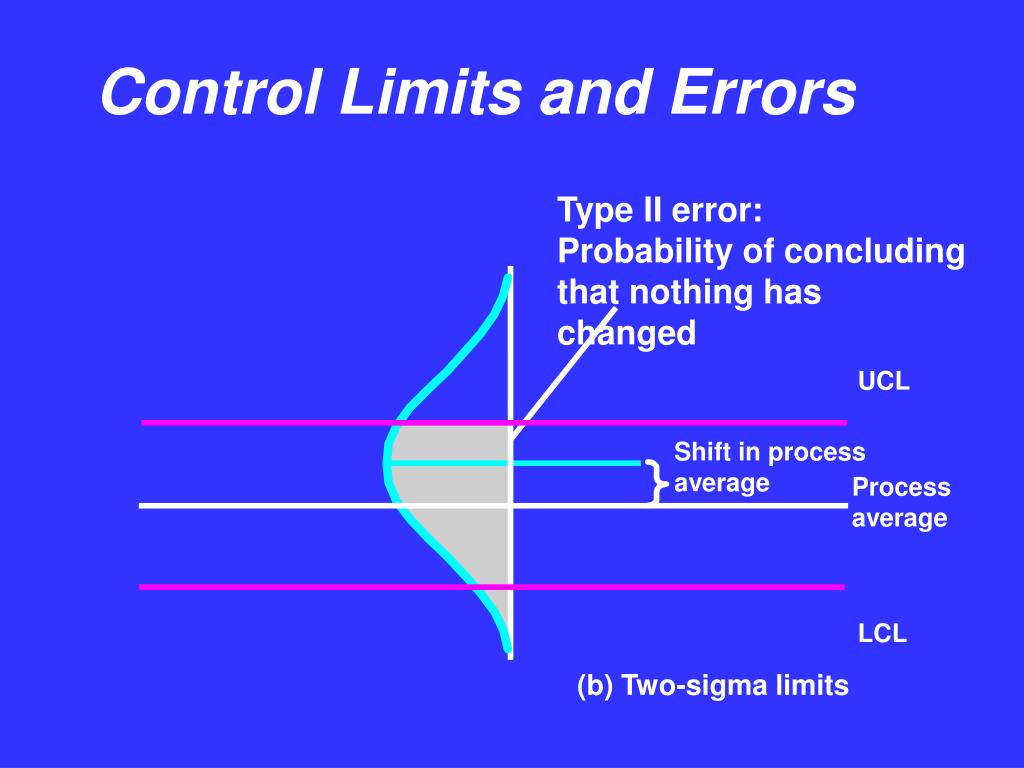 Control Limits and Errors

Type II error: Probability of concluding that nothing has changed

UCL

Shift in process average

Process average

LCL

(b) Two-sigma limits